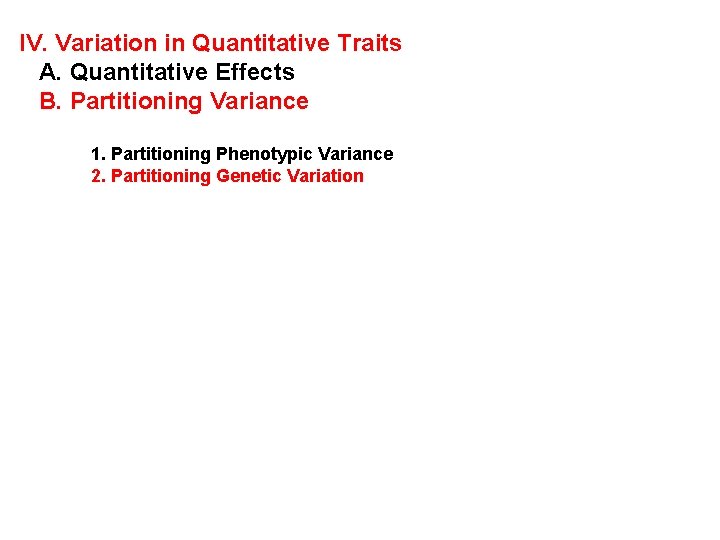 IV. Variation in Quantitative Traits
A. Quantitative Effects
B. Partitioning Variance

1. Partitioning Phenotypic Variance
2. Partitioning Genetic Variation